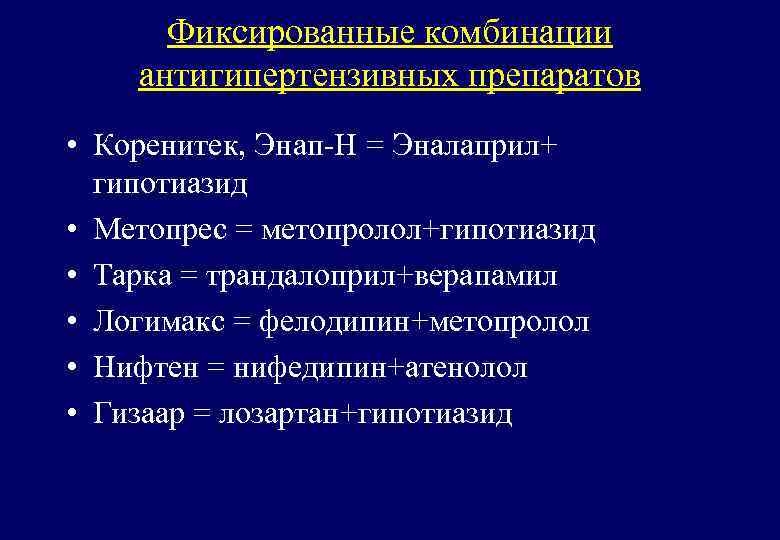 Фиксированные комбинации антигипертензивных препаратов

• Коренитек, Энап-Н = Эналаприл+ гипотиазид
• Метопрес = метопролол+гипотиазид
• Тарка = трандалоприл+верапамил
• Логимакс = фелодипин+метопролол
• Нифтен = нифедипин+атенолол
• Гизаар = лозартан+гипотиазид